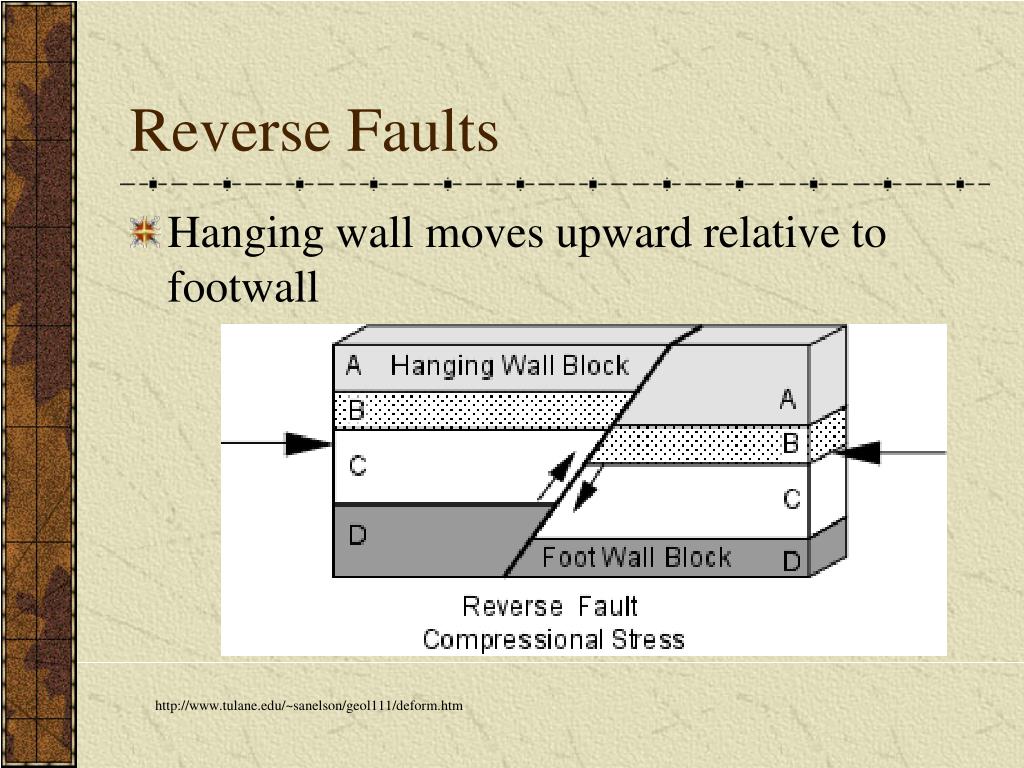 Reverse Faults

Hanging wall moves upward relative to footwall

A Hanging Wall Block
B
C
D
A
B
C
Foot Wall Block
D

Reverse Fault
Compressional Stress

http://www.tulane.edu/~sanelson/geol111/deform.htm